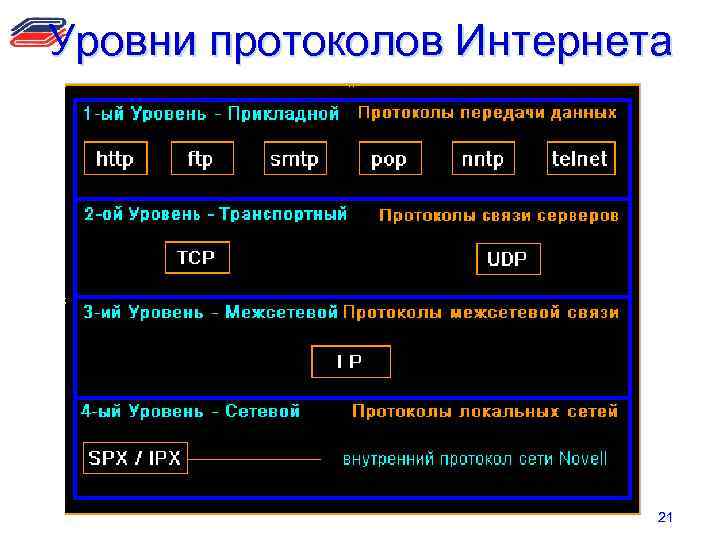 Уровни протоколов Интернета

1-ый Уровень - Прикладной Протоколы передачи данных

http ftp smtp pop nntp telnet

2-ой Уровень - Транспортный Протоколы связи серверов

TCP UDP

3-ий Уровень - Межсетевой Протоколы межсетевой связи

I P

4-ый Уровень - Сетевой Протоколы локальных сетей

SPX / IPX внутренний протокол сети Novell

21